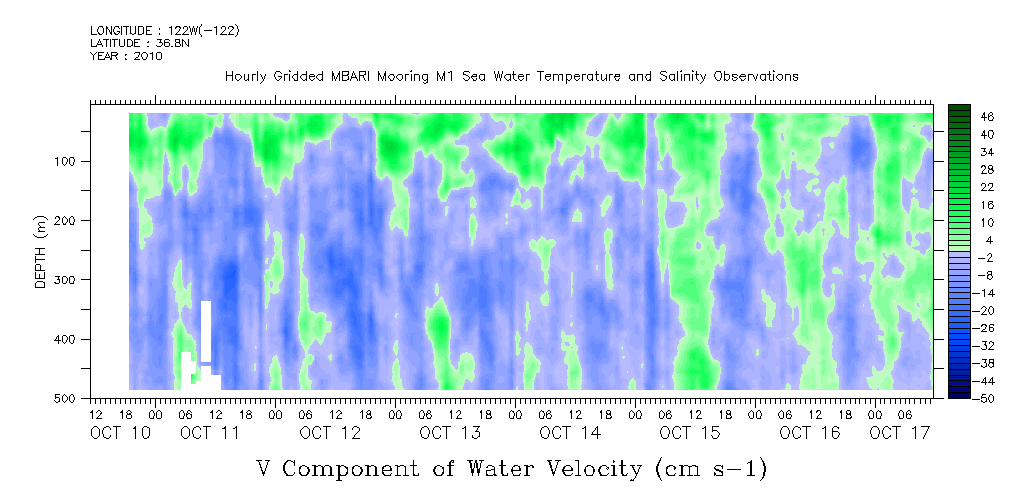 LONGITUDE : 122W(-122)
LATITUDE : 36.8N
YEAR : 2010

Hourly Gridded MBARI Mooring M1 Sea Water Temperature and Salinity Observations

DEPTH (m)

100
200
300
400
500

46
40
34
28
22
16
10
4
-2
-8
-14
-20
-26
-32
-38
-44
-50

12 18 00 06 12 18 00 06 12 18 00 06 12 18 00 06 12 18 00 06 12 18 00 06 12 18 00 06
OCT 10 OCT 11 OCT 12 OCT 13 OCT 14 OCT 15 OCT 16 OCT 17

V Component of Water Velocity (cm s-1)